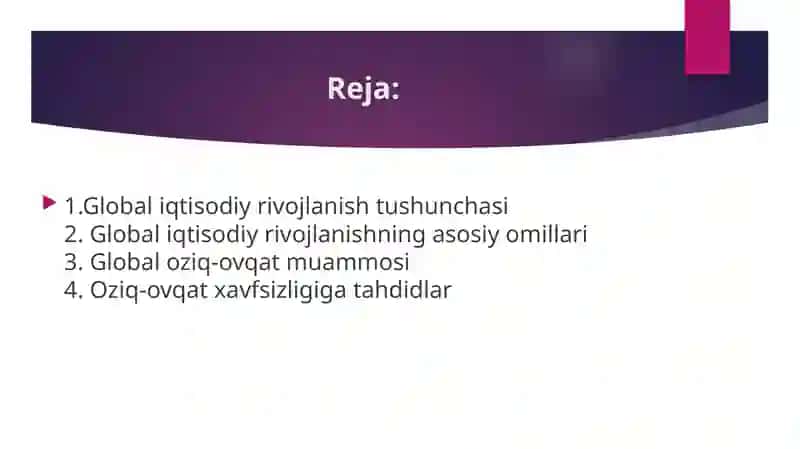 Reja:

1.Global iqtisodiy rivojlanish tushunchasi
2. Global iqtisodiy rivojlanishning asosiy omillari
3. Global oziq-ovqat muammosi
4. Oziq-ovqat xavfsizligiga tahdidlar